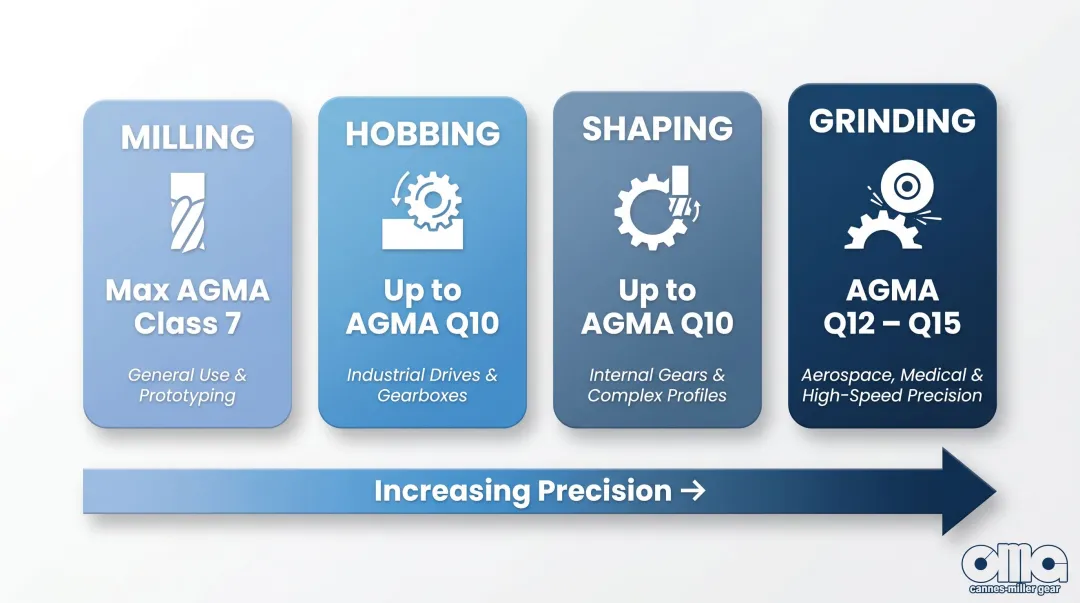 MILLING

Max AGMA Class 7

General Use & Prototyping

HOBBING

Up to AGMA Q10

Industrial Drives & Gearboxes

SHAPING

Up to AGMA Q10

Internal Gears & Complex Profiles

GRINDING

AGMA Q12 – Q15

Aerospace, Medical & High-Speed Precision

Increasing Precision →

cmg
cannes-miller gear